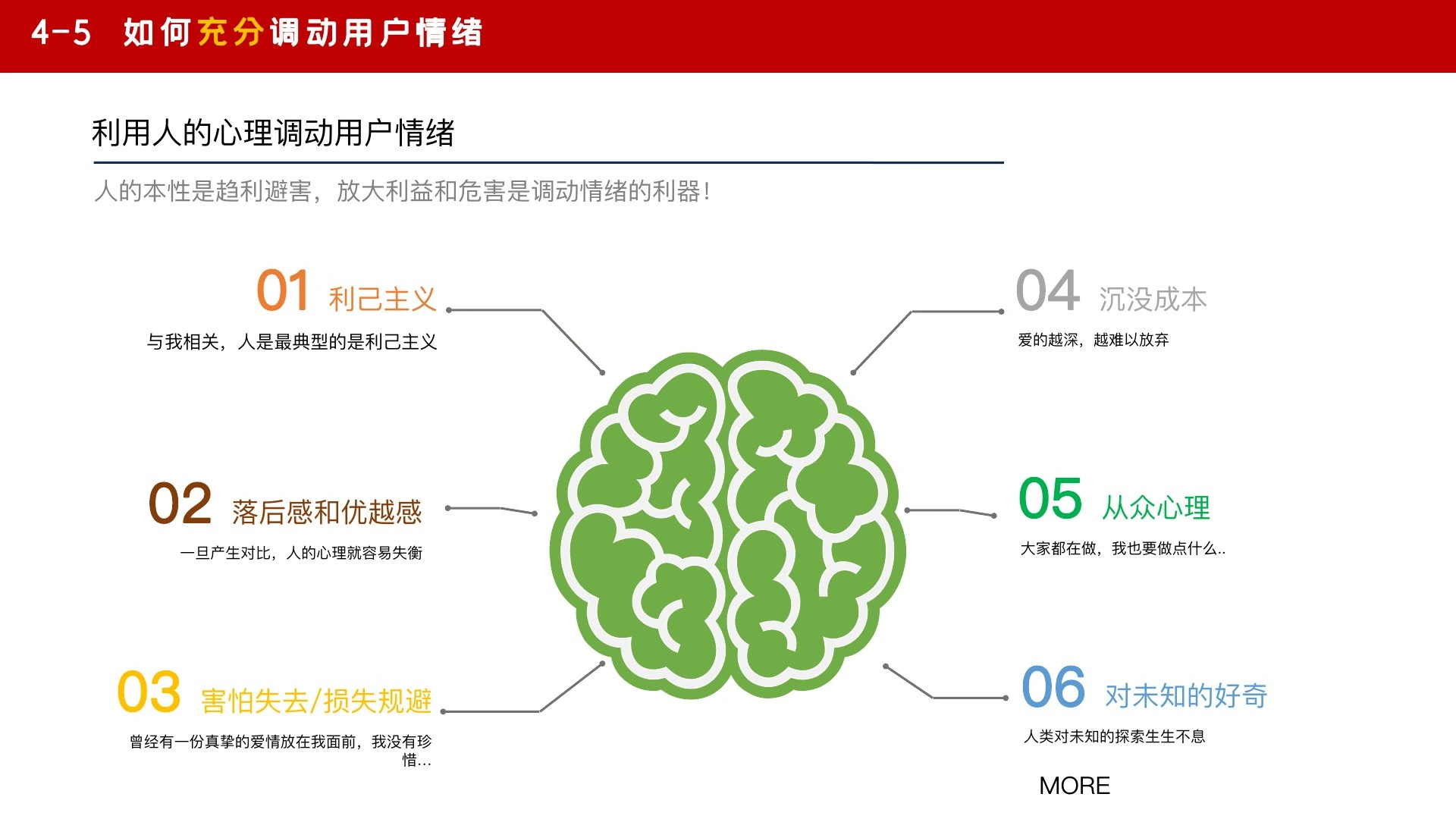 4-5 如何充分调动用户情绪

利用人的心理调动用户情绪

人的本性是趋利避害，放大利益和危害是调动情绪的利器！

01 利己主义

与我相关，人是最典型的是利己主义

02 落后感和优越感

一旦产生对比，人的心理就容易失衡

03 害怕失去/损失规避

曾经有一份真挚的爱情放在我面前，我没有珍惜…

04 沉没成本

爱的越深，越难以放弃

05 从众心理

大家都在做，我也要做点什么..

06 对未知的好奇

人类对未知的探索生生不息

MORE